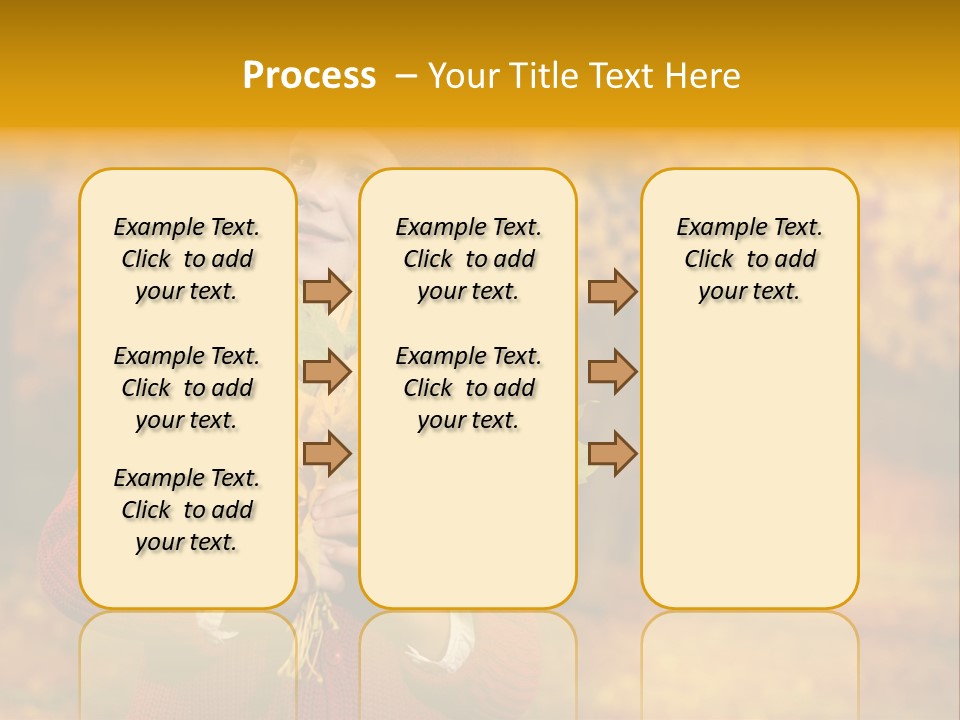 Process – Your Title Text Here

Example Text. Click to add your text.

Example Text. Click to add your text.

Example Text. Click to add your text.

Example Text. Click to add your text.

Example Text. Click to add your text.

Example Text. Click to add your text.